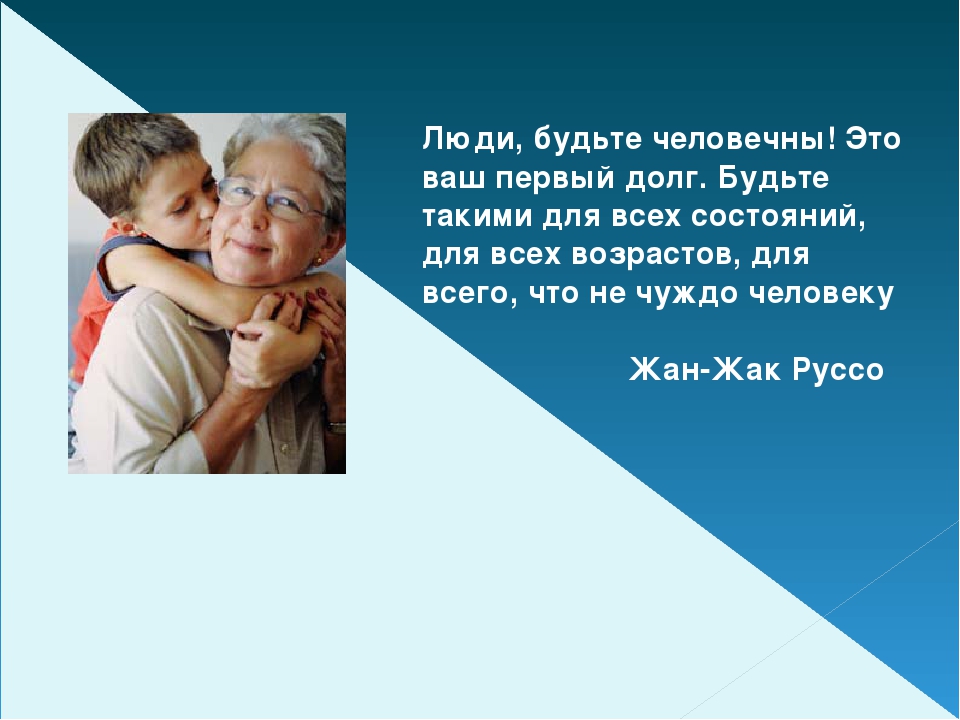 Люди, будьте человечны! Это ваш первый долг. Будьте такими для всех состояний, для всех возрастов, для всего, что не чуждо человеку

Жан-Жак Руссо